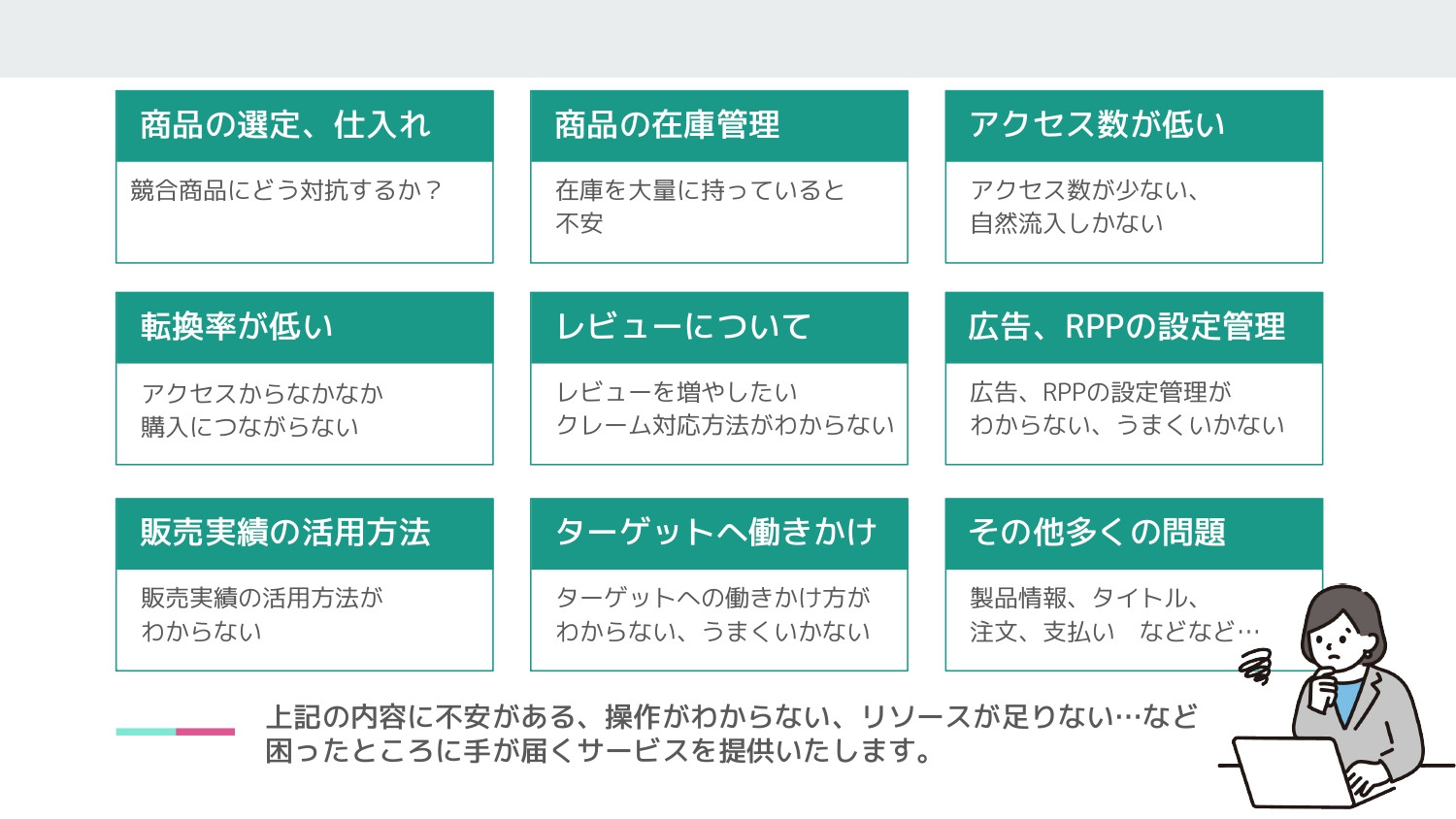 商品の選定、仕入れ

競合商品にどう対抗するか？

商品の在庫管理

在庫を大量に持っていると不安

アクセス数が低い

アクセス数が少ない、自然流入しかない

転換率が低い

アクセスからなかなか購入につながらない

レビューについて

レビューを増やしたい
クレーム対応方法がわからない

広告、RPPの設定管理

広告、RPPの設定管理がわからない、うまくいかない

販売実績の活用方法

販売実績の活用方法がわからない

ターゲットへ働きかけ

ターゲットへの働きかけ方がわからない、うまくいかない

その他多くの問題

製品情報、タイトル、注文、支払い　などなど…

上記の内容に不安がある、操作がわからない、リソースが足りない…など困ったところに手が届くサービスを提供いたします。